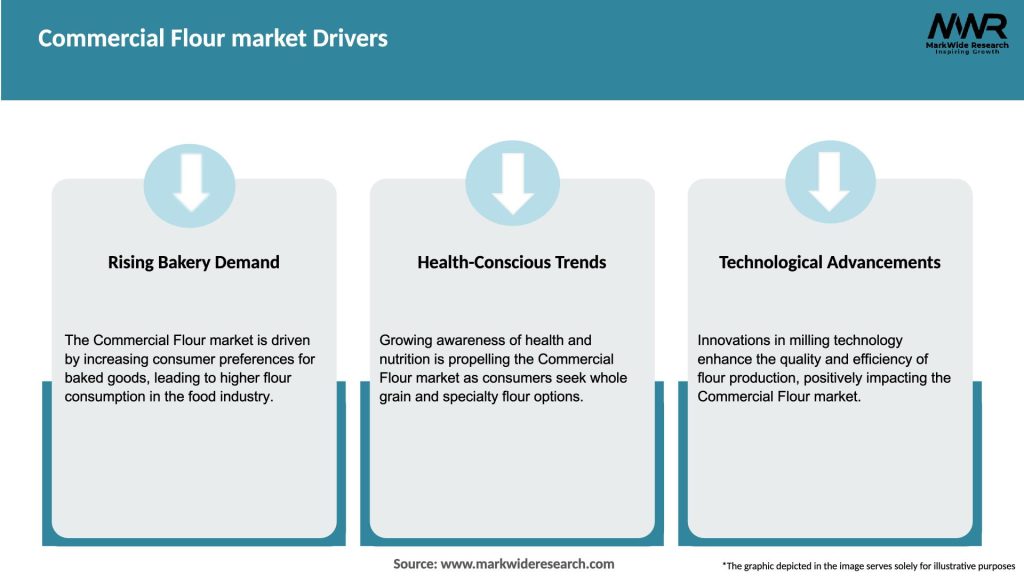 Commercial Flour market Drivers

MWR
MarkWide Research
Inspiring Growth

Rising Bakery Demand

The Commercial Flour market is driven by increasing consumer preferences for baked goods, leading to higher flour consumption in the food industry.

Health-Conscious Trends

Growing awareness of health and nutrition is propelling the Commercial Flour market as consumers seek whole grain and specialty flour options.

Technological Advancements

Innovations in milling technology enhance the quality and efficiency of flour production, positively impacting the Commercial Flour market.

Source: www.markwideresearch.com

*The graphic depicted in the image serves solely for illustrative purposes